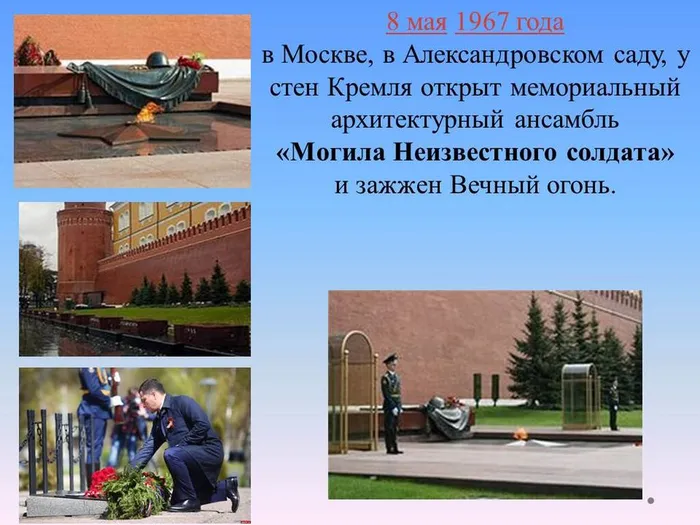 8 мая 1967 года
в Москве, в Александровском саду, у стен Кремля открыт мемориальный архитектурный ансамбль
«Могила Неизвестного солдата»
и зажжен Вечный огонь.